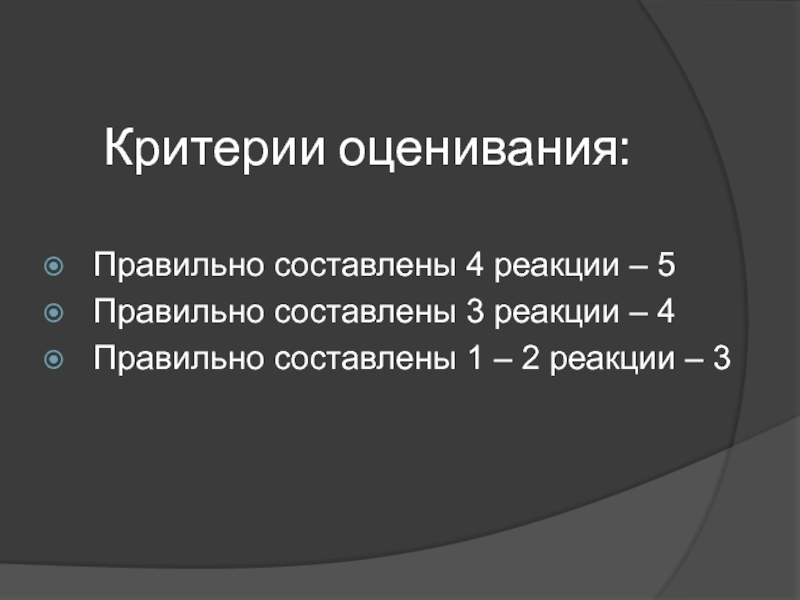 Критерии оценивания:

Правильно составлены 4 реакции – 5
Правильно составлены 3 реакции – 4
Правильно составлены 1 – 2 реакции – 3